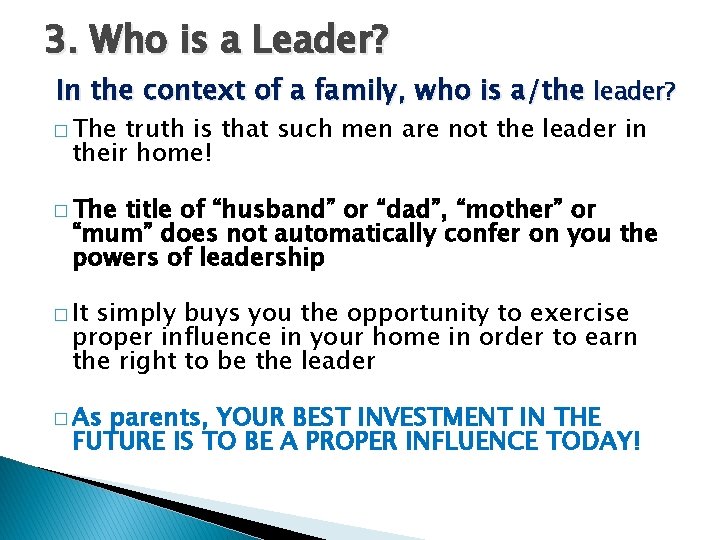 3. Who is a Leader?

In the context of a family, who is a/the leader?

□ The truth is that such men are not the leader in their home!

□ The title of “husband” or “dad”, “mother” or “mum” does not automatically confer on you the powers of leadership

□ It simply buys you the opportunity to exercise proper influence in your home in order to earn the right to be the leader

□ As parents, YOUR BEST INVESTMENT IN THE FUTURE IS TO BE A PROPER INFLUENCE TODAY!